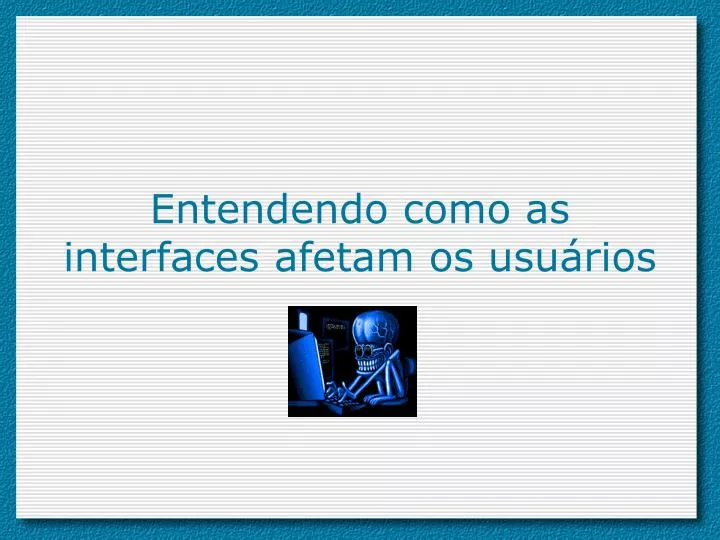 Entendendo como as interfaces afetam os usuários